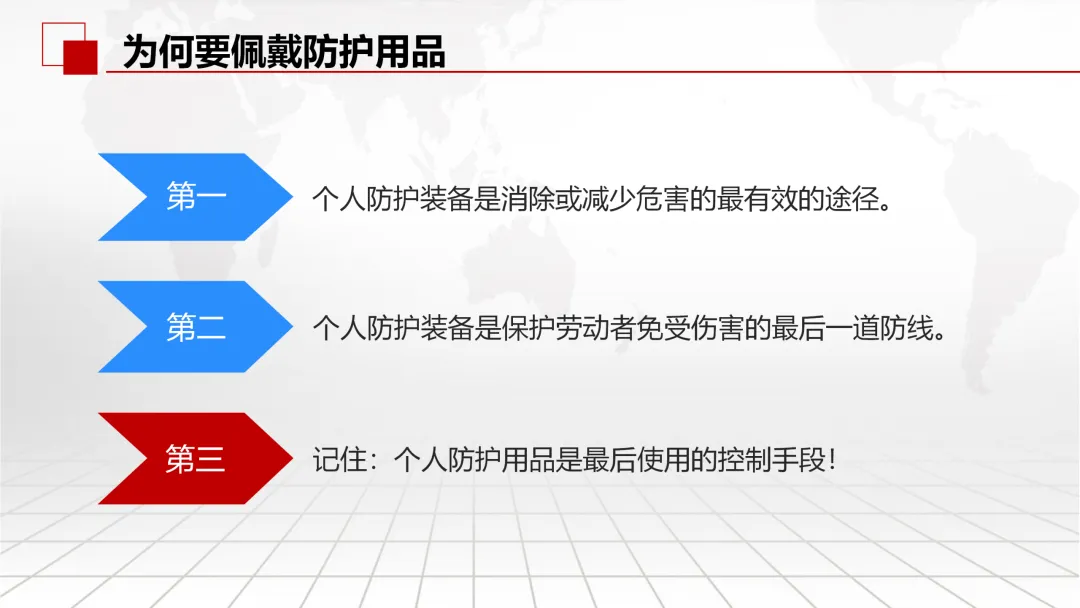 为何要佩戴防护用品

第一

个人防护装备是消除或减少危害的最有效的途径。

第二

个人防护装备是保护劳动者免受伤害的最后一道防线。

第三

记住：个人防护用品是最后使用的控制手段！